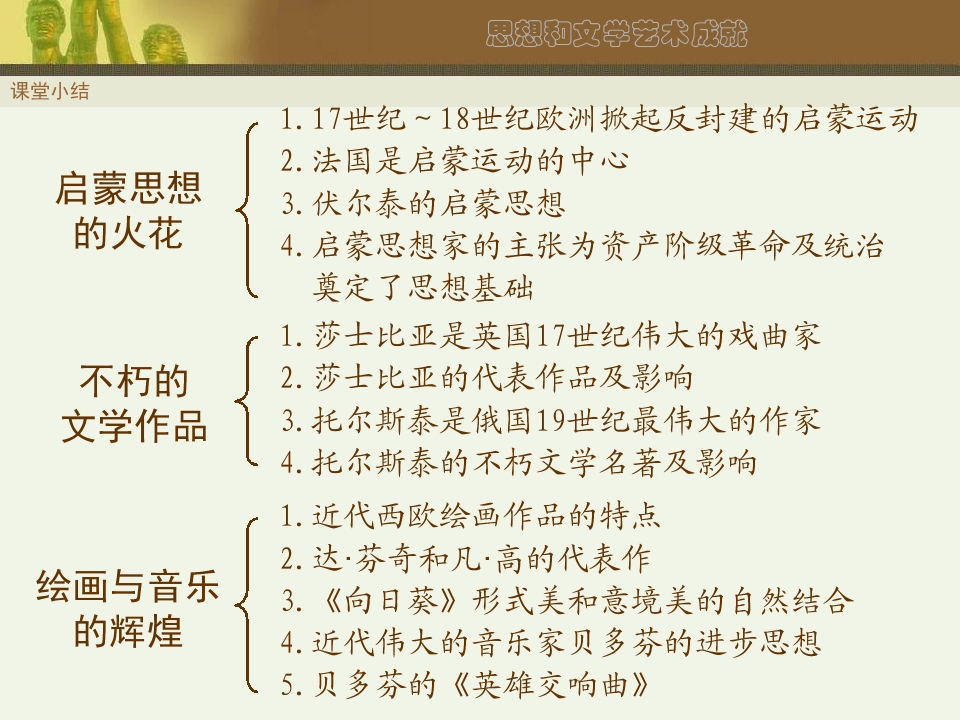 思想和文学艺术成就

课堂小结

启蒙思想的火花

1. 17世纪～18世纪欧洲掀起反封建的启蒙运动
2. 法国是启蒙运动的中心
3. 伏尔泰的启蒙思想
4. 启蒙思想家的主张为资产阶级革命及统治奠定了思想基础

不朽的文学作品

1. 莎士比亚是英国17世纪伟大的戏曲家
2. 莎士比亚的代表作品及影响
3. 托尔斯泰是俄国19世纪最伟大的作家
4. 托尔斯泰的不朽文学名著及影响

绘画与音乐的辉煌

1. 近代西欧绘画作品的特点
2. 达·芬奇和凡·高的代表作
3. 《向日葵》形式美和意境美的自然结合
4. 近代伟大的音乐家贝多芬的进步思想
5. 贝多芬的《英雄交响曲》